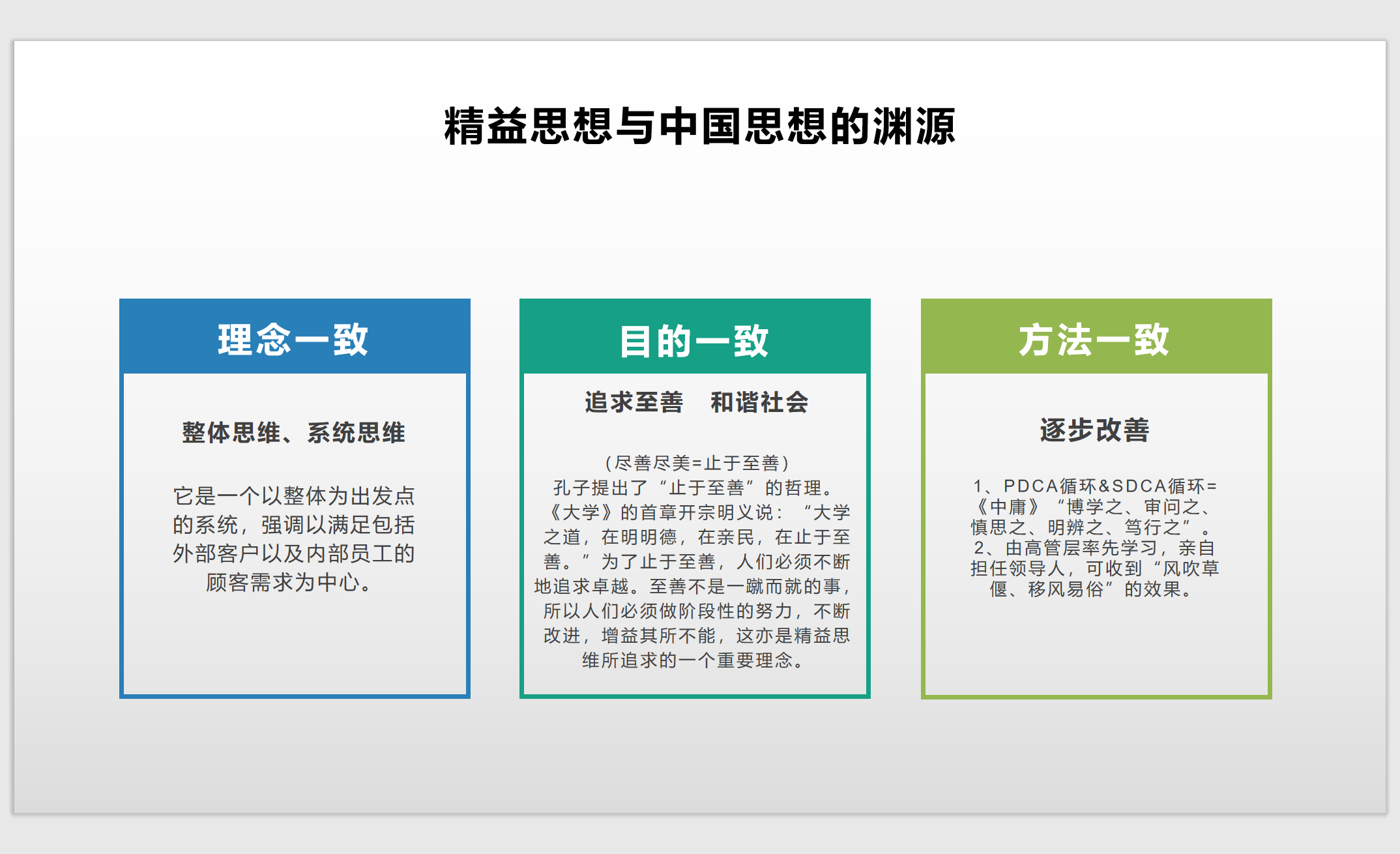 精益思想与中国思想的渊源

理念一致

整体思维、系统思维

它是一个以整体为出发点的系统，强调以满足包括外部客户以及内部员工的顾客需求为中心。

目的一致

追求至善　和谐社会

（尽善尽美=止于至善）
孔子提出了“止于至善”的哲理。《大学》的首章开宗明义说：“大学之道，在明明德，在亲民，在止于至善。”为了止于至善，人们必须不断地追求卓越。至善不是一蹴而就的事，所以人们必须做阶段性的努力，不断改进，增益其所不能，这亦是精益思维所追求的一个重要理念。

方法一致

逐步改善

1、PDCA循环&SDCA循环=《中庸》“博学之、审问之、慎思之、明辨之、笃行之”。
2、由高管层率先学习，亲自担任领导人，可收到“风吹草偃、移风易俗”的效果。